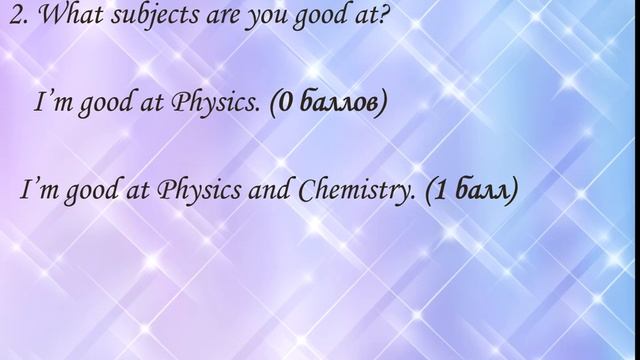 2. What subjects are you good at?

I'm good at Physics. (0 баллов)

I'm good at Physics and Chemistry. (1 балл)